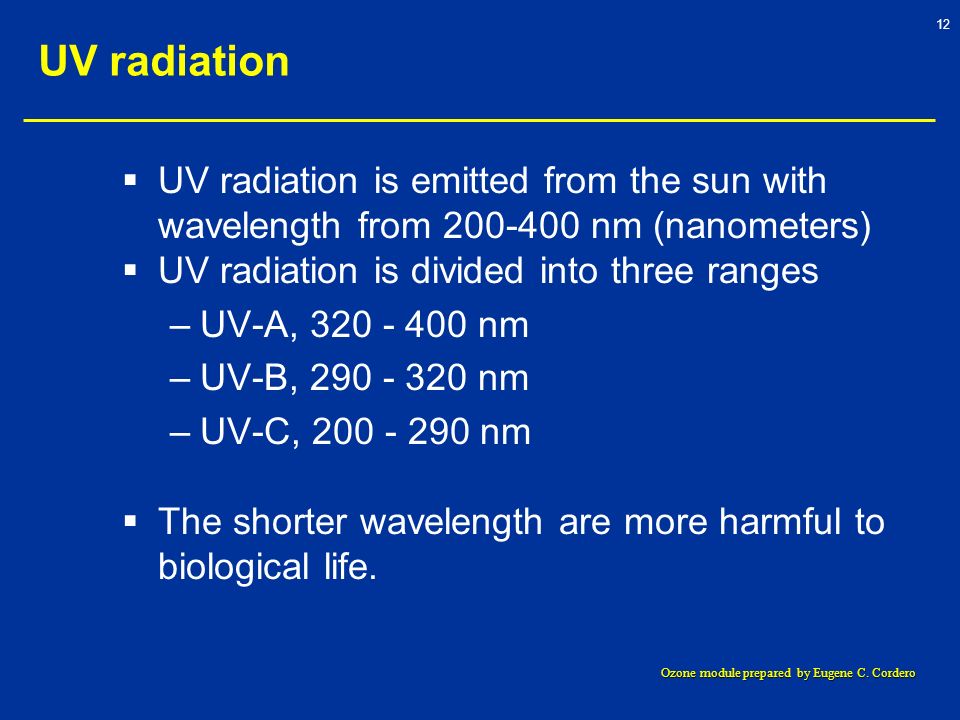 12

UV radiation

▪ UV radiation is emitted from the sun with wavelength from 200-400 nm (nanometers)

▪ UV radiation is divided into three ranges

– UV-A, 320 - 400 nm

– UV-B, 290 - 320 nm

– UV-C, 200 - 290 nm

▪ The shorter wavelength are more harmful to biological life.

Ozone module prepared by Eugene C. Cordero